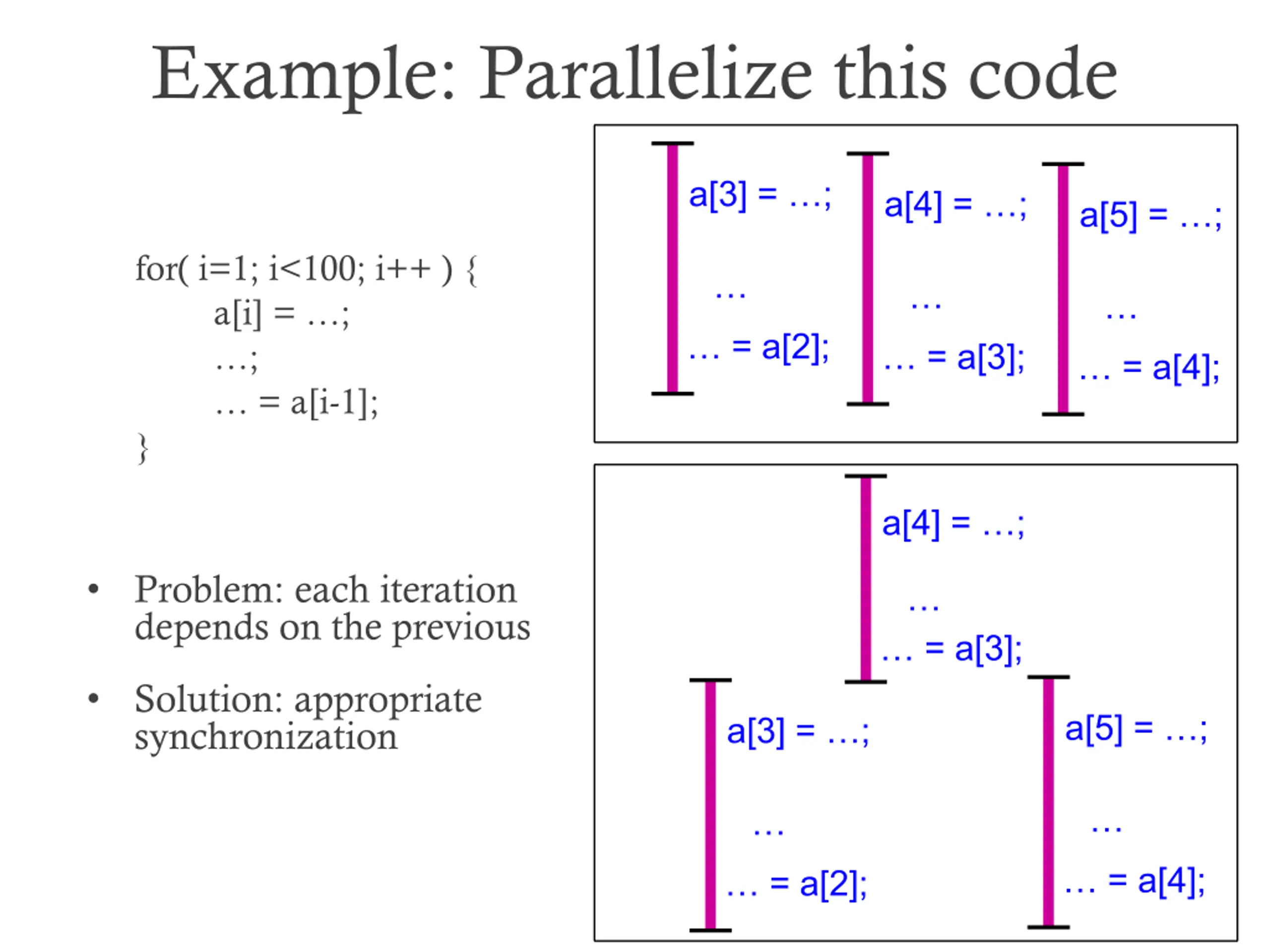 Example: Parallelize this code

for( i=1; i<100; i++ ) {
a[i] = …;
…;
… = a[i-1];
}

• Problem: each iteration depends on the previous

• Solution: appropriate synchronization

a[3] = …;
…
… = a[2];

a[4] = …;
…
… = a[3];

a[5] = …;
…
… = a[4];

a[4] = …;
…
… = a[3];

a[3] = …;
…
… = a[2];

a[5] = …;
…
… = a[4];